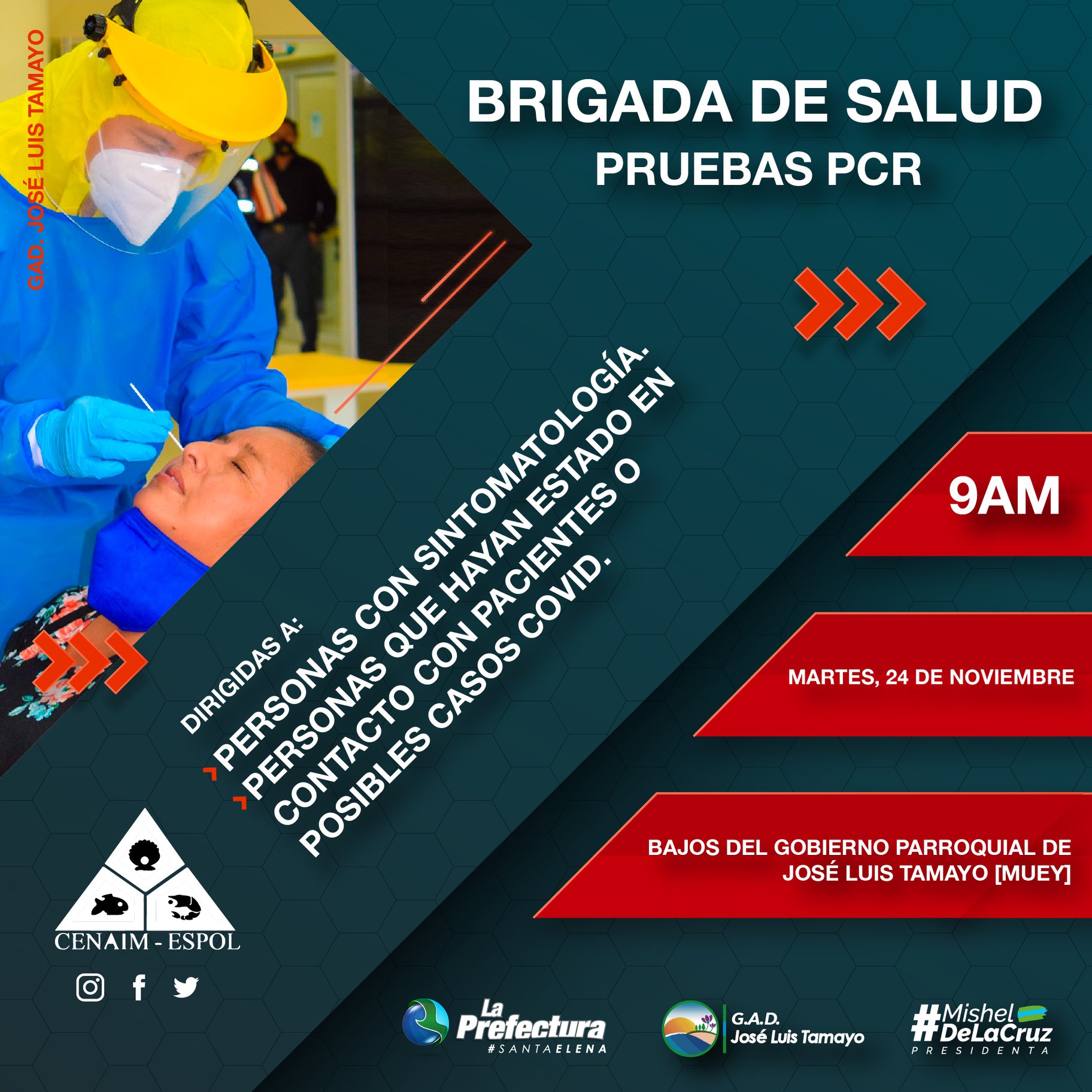 GAD. JOSÉ LUIS TAMAYO

BRIGADA DE SALUD
PRUEBAS PCR

DIRIGIDAS A:
PERSONAS CON SINTOMATOLOGÍA.
PERSONAS QUE HAYAN ESTADO EN CONTACTO CON PACIENTES O POSIBLES CASOS COVID.

9AM

MARTES, 24 DE NOVIEMBRE

BAJOS DEL GOBIERNO PARROQUIAL DE JOSÉ LUIS TAMAYO [MUEY]

CENAIM - ESPOL

La Prefectura
#SANTAELENA

G.A.D.
José Luis Tamayo

#Mishel
#DeLaCruz
PRESIDENTA